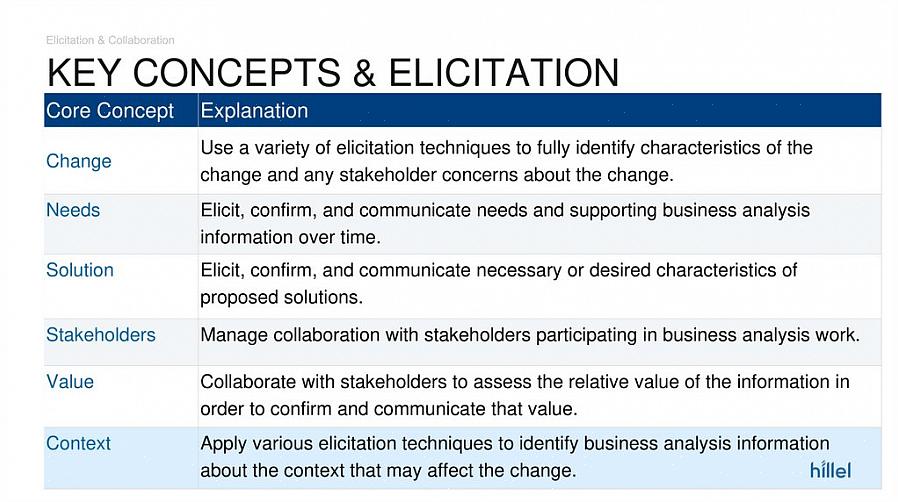 Elicitation & Collaboration

KEY CONCEPTS & ELICITATION

| Core Concept | Explanation |
|---|---|
| Change | Use a variety of elicitation techniques to fully identify characteristics of the change and any stakeholder concerns about the change. |
| Needs | Elicit, confirm, and communicate needs and supporting business analysis information over time. |
| Solution | Elicit, confirm, and communicate necessary or desired characteristics of proposed solutions. |
| Stakeholders | Manage collaboration with stakeholders participating in business analysis work. |
| Value | Collaborate with stakeholders to assess the relative value of the information in order to confirm and communicate that value. |
| Context | Apply various elicitation techniques to identify business analysis information about the context that may affect the change. |

hillel